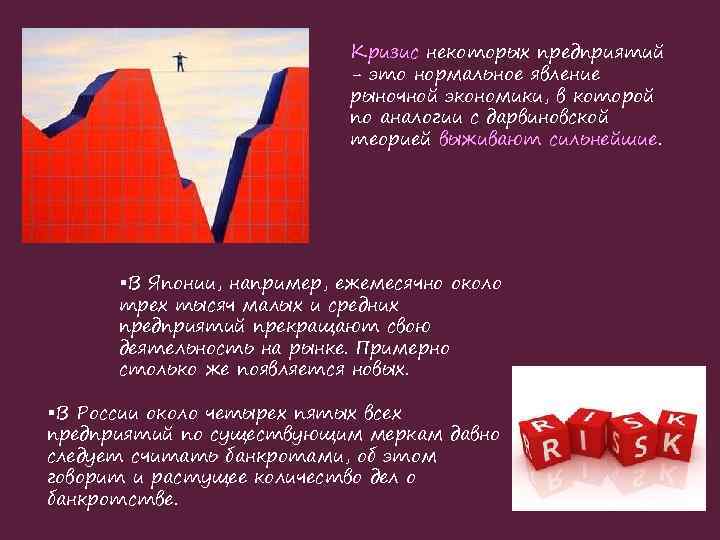 Кризис некоторых предприятий – это нормальное явление рыночной экономики, в которой по аналогии с дарвиновской теорией выживают сильнейшие.

▪В Японии, например, ежемесячно около трех тысяч малых и средних предприятий прекращают свою деятельность на рынке. Примерно столько же появляется новых.

▪В России около четырех пятых всех предприятий по существующим меркам давно следует считать банкротами, об этом говорит и растущее количество дел о банкротстве.

R I S K
R I S K